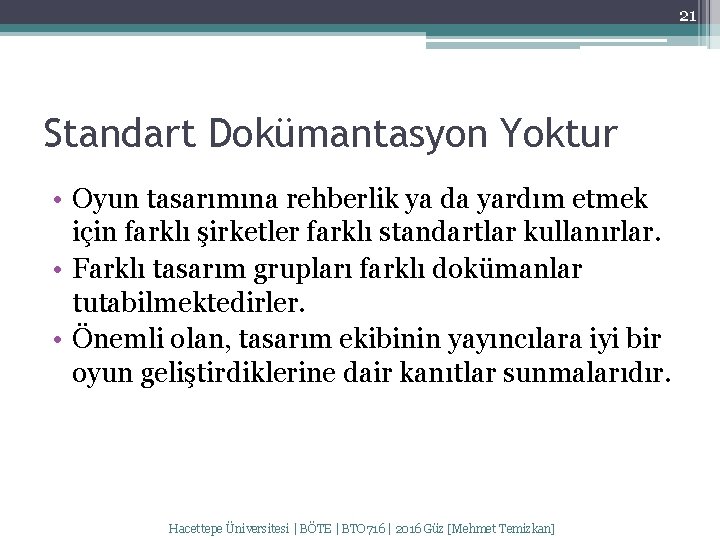 21

Standart Dokümantasyon Yoktur

• Oyun tasarımına rehberlik ya da yardım etmek için farklı şirketler farklı standartlar kullanırlar.
• Farklı tasarım grupları farklı dokümanlar tutabilmektedirler.
• Önemli olan, tasarım ekibinin yayıncılara iyi bir oyun geliştirdiklerine dair kanıtlar sunmalarıdır.

Hacettepe Üniversitesi | BÖTE | BTO716 | 2016 Güz [Mehmet Temizkan]